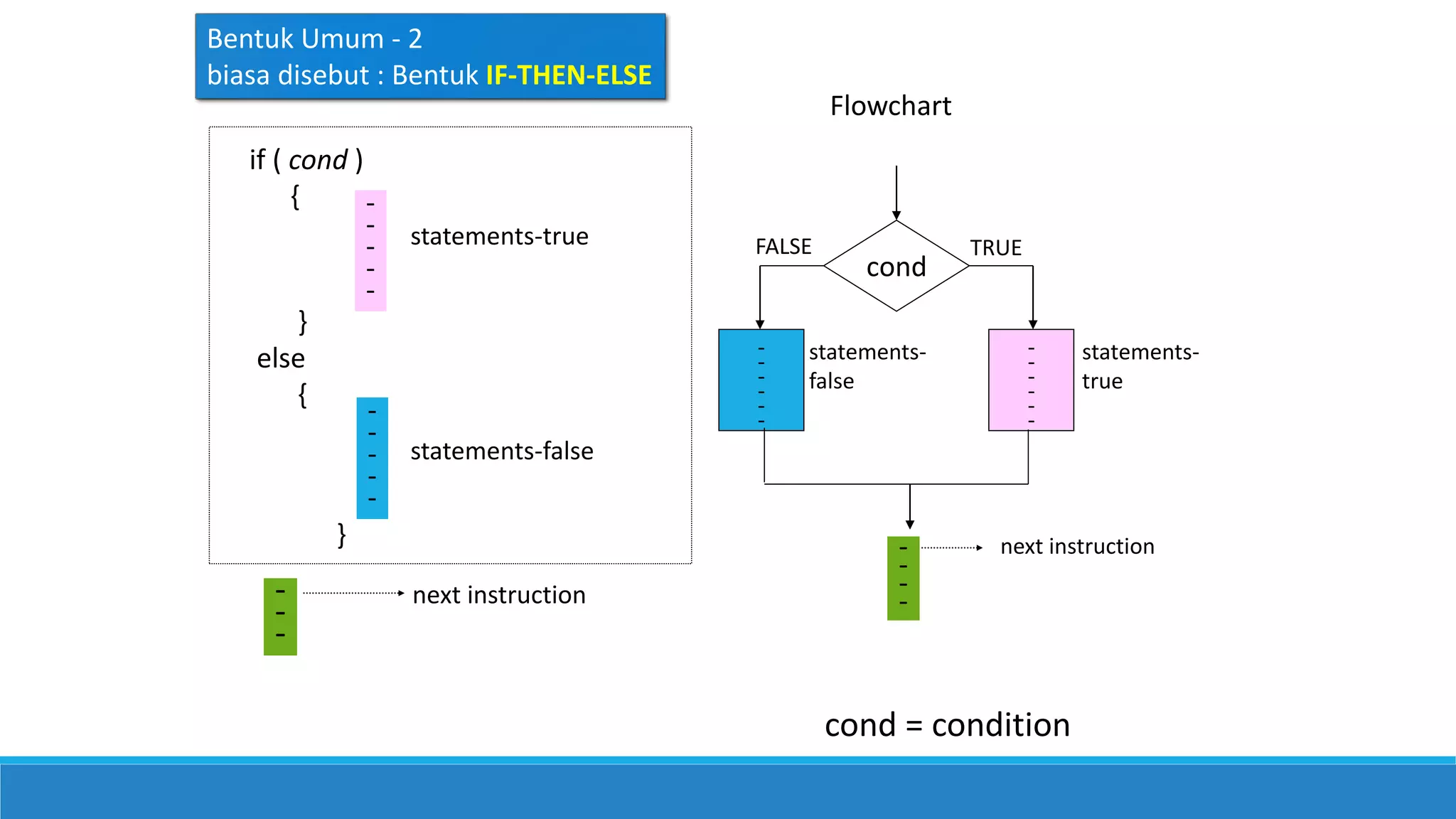 Bentuk Umum - 2
biasa disebut : Bentuk IF-THEN-ELSE

if ( cond )
{
-
-
-
-
-
statements-true
}
else
{
-
-
-
-
-
statements-false
}

-
-
-
next instruction

Flowchart

FALSE
cond
TRUE

-
-
-
-
-
-
statements-false

-
-
-
-
-
-
statements-true

-
-
-
-
next instruction

cond = condition